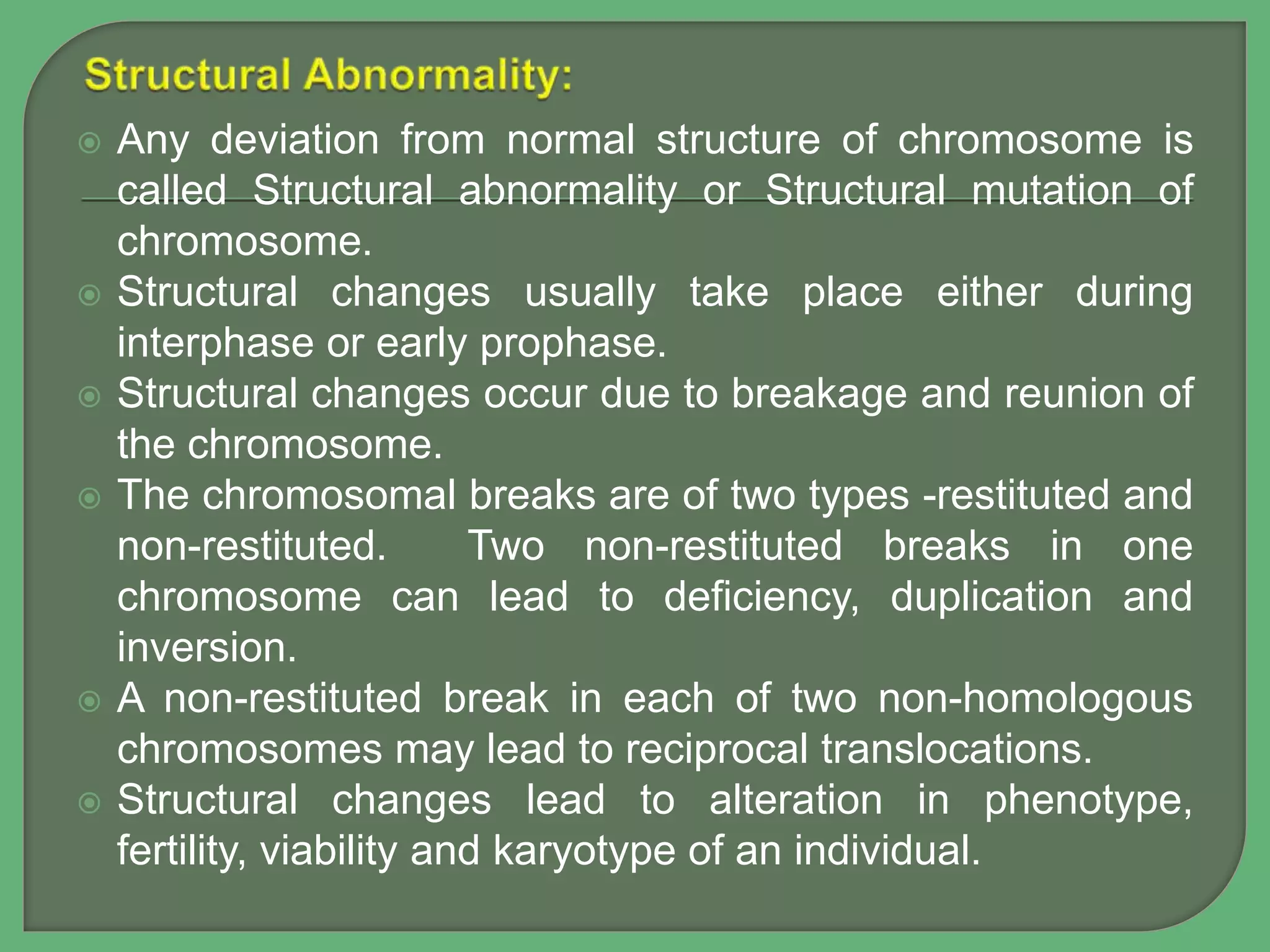 Structural Abnormality:

Any deviation from normal structure of chromosome is called Structural abnormality or Structural mutation of chromosome.

Structural changes usually take place either during interphase or early prophase.

Structural changes occur due to breakage and reunion of the chromosome.

The chromosomal breaks are of two types -restituted and non-restituted. Two non-restituted breaks in one chromosome can lead to deficiency, duplication and inversion.

A non-restituted break in each of two non-homologous chromosomes may lead to reciprocal translocations.

Structural changes lead to alteration in phenotype, fertility, viability and karyotype of an individual.